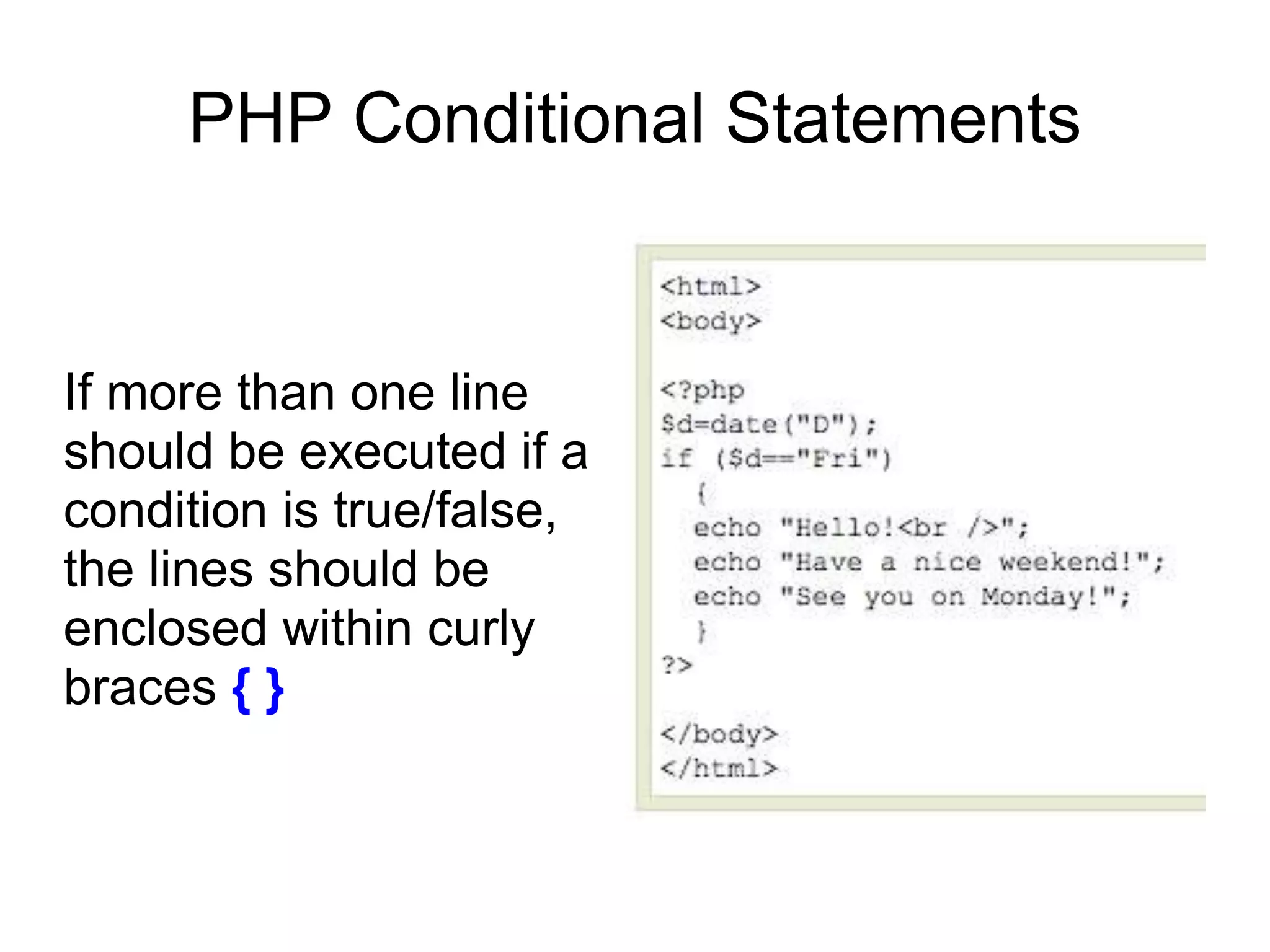 PHP Conditional Statements

If more than one line should be executed if a condition is true/false, the lines should be enclosed within curly braces { }

<html>
<body>

<?php
$d=date("D");
if ($d=="Fri")
  {
  echo "Hello!<br />";
  echo "Have a nice weekend!";
  echo "See you on Monday!";
  }
?>

</body>
</html>